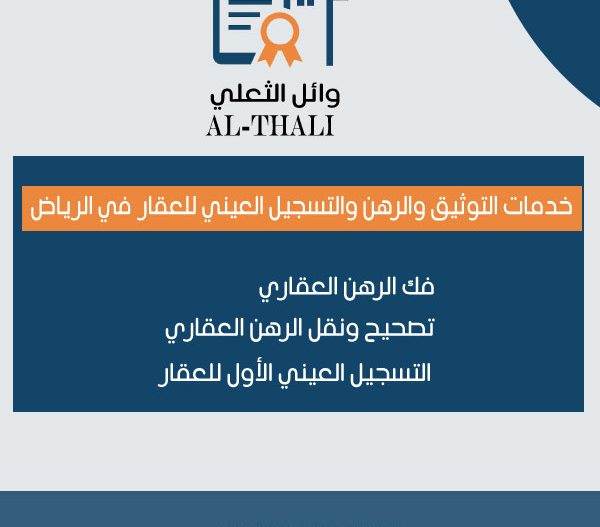 وائل الثعلي
AL-THALI

خدمات التوثيق والرهن والتسجيل العيني للعقار في الرياض

فك الرهن العقاري
تصحيح ونقل الرهن العقاري
التسجيل العيني الأول للعقار